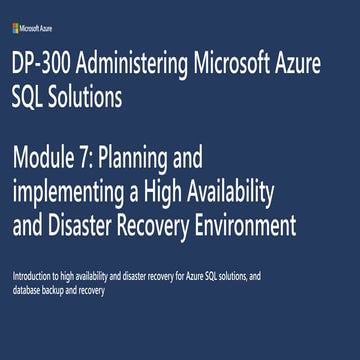 Microsoft Azure

DP-300 Administering Microsoft Azure SQL Solutions

Module 7: Planning and implementing a High Availability and Disaster Recovery Environment

Introduction to high availability and disaster recovery for Azure SQL solutions, and database backup and recovery